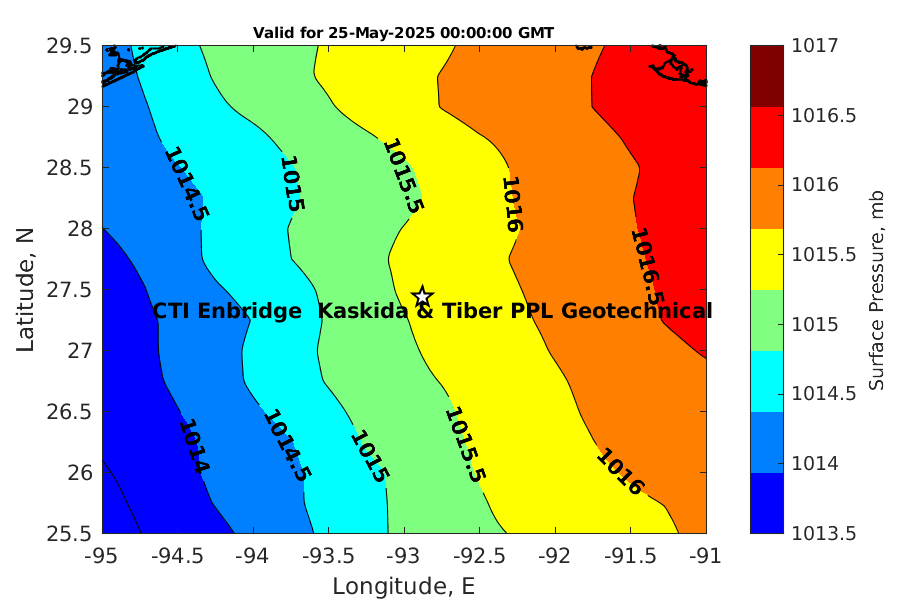 Valid for 25-May-2025 00:00:00 GMT

29.5
29
28.5
28
27.5
27
26.5
26
25.5

Latitude, N

1014.5
1015
1015.5
1016
1016.5
CTI Enbridge Kaskida & Tiber PPL Geotechnical
1014
1014.5
1015
1015.5
1016

-95
-94.5
-94
-93.5
-93
-92.5
-92
-91.5
-91

Longitude, E

1017
1016.5
1016
1015.5
1015
1014.5
1014
1013.5

Surface Pressure, mb